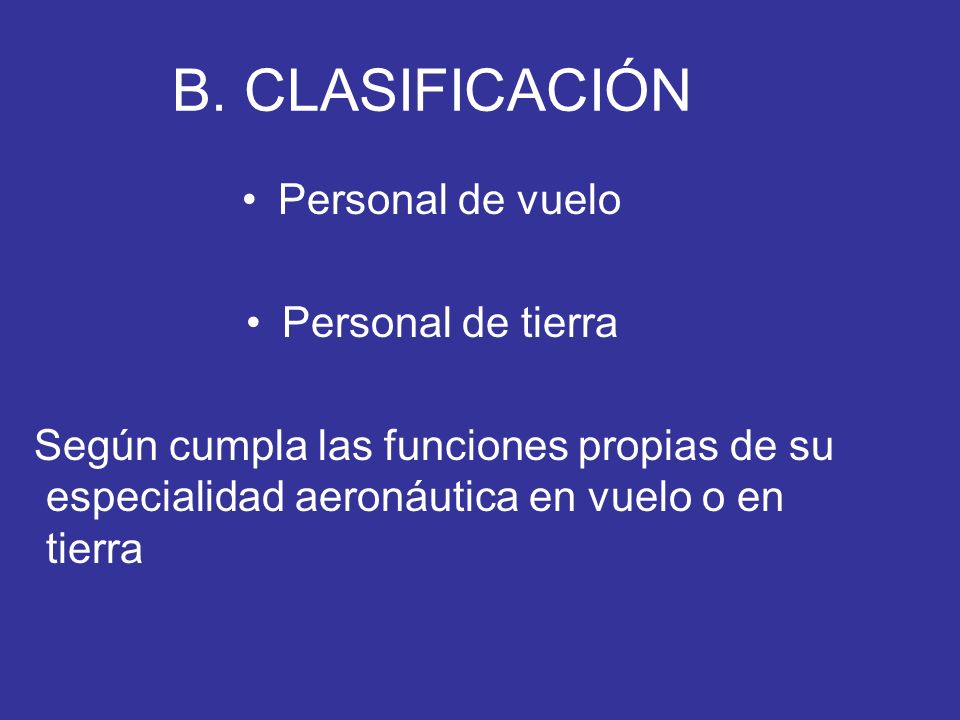 B. CLASIFICACIÓN

• Personal de vuelo

• Personal de tierra

Según cumpla las funciones propias de su especialidad aeronáutica en vuelo o en tierra